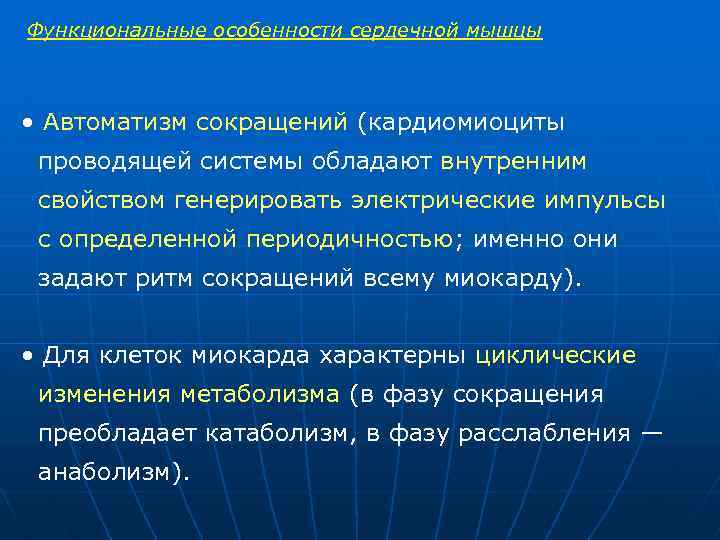 Функциональные особенности сердечной мышцы

• Автоматизм сокращений (кардиомиоциты проводящей системы обладают внутренним свойством генерировать электрические импульсы с определенной периодичностью; именно они задают ритм сокращений всему миокарду).

• Для клеток миокарда характерны циклические изменения метаболизма (в фазу сокращения преобладает катаболизм, в фазу расслабления — анаболизм).